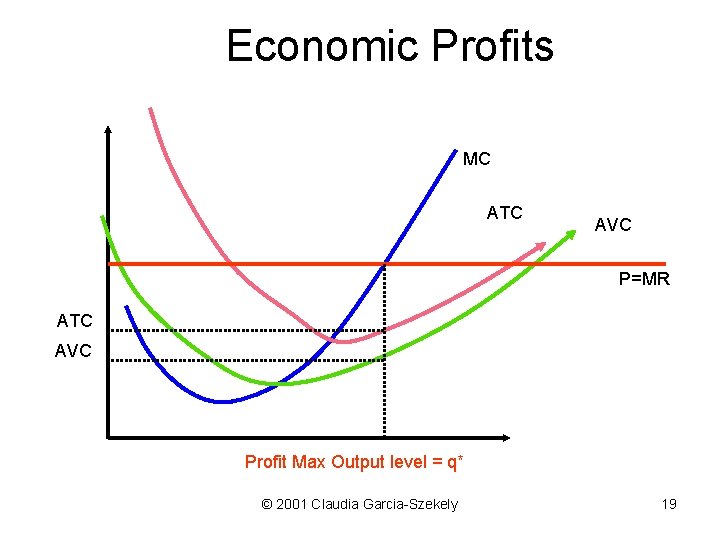 Economic Profits

MC

ATC

AVC

P=MR

ATC

AVC

Profit Max Output level = q*

© 2001 Claudia Garcia-Szekely

19